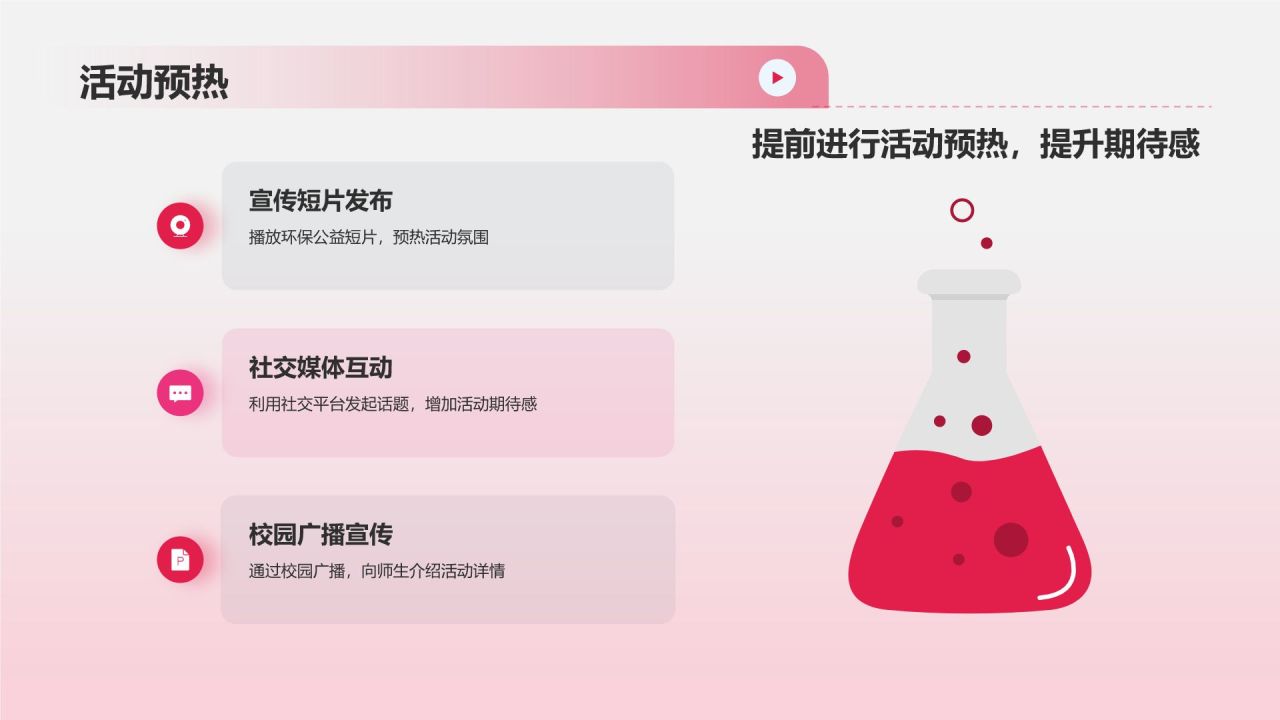 活动预热

提前进行活动预热，提升期待感

宣传短片发布
播放环保公益短片，预热活动氛围

社交媒体互动
利用社交平台发起话题，增加活动期待感

校园广播宣传
通过校园广播，向师生介绍活动详情